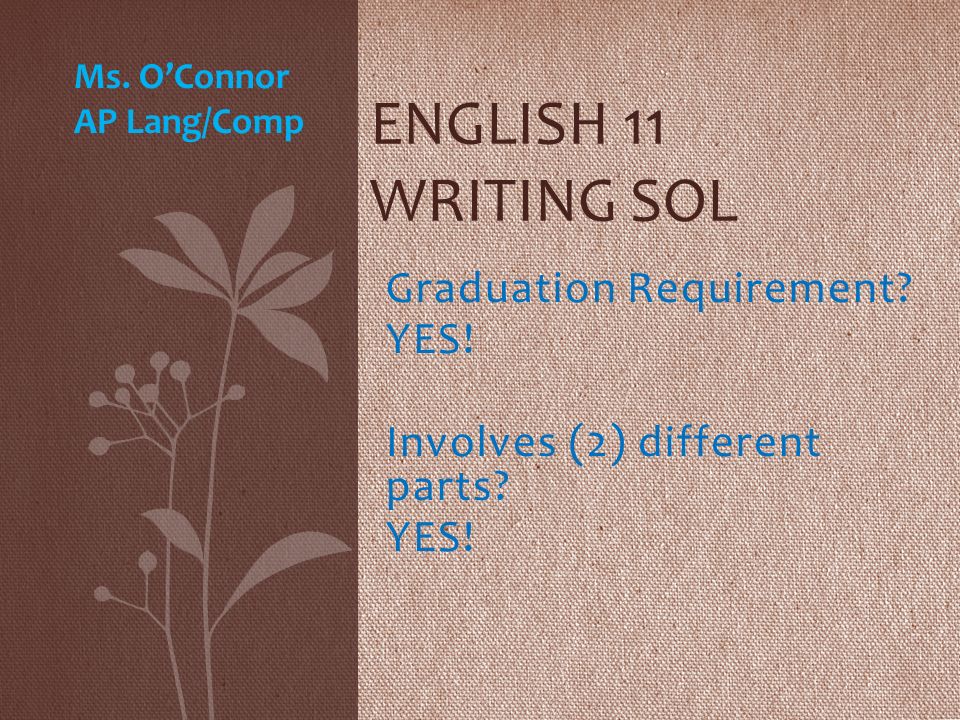 Ms. O'Connor
AP Lang/Comp

ENGLISH 11
WRITING SOL

Graduation Requirement?
YES!

Involves (2) different parts?
YES!